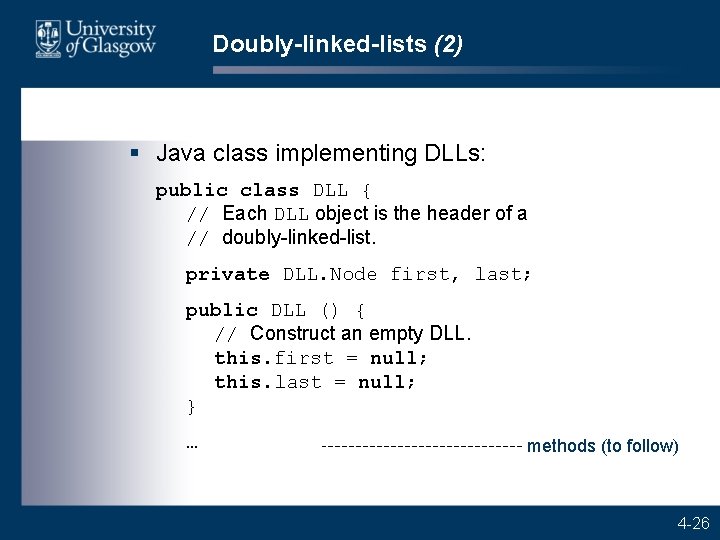 University of Glasgow

Doubly-linked-lists (2)

▪ Java class implementing DLLs:

public class DLL {
// Each DLL object is the header of a
// doubly-linked-list.

private DLL.Node first, last;

public DLL () {
// Construct an empty DLL.
this.first = null;
this.last = null;
}

… ----------------------------- methods (to follow)

4-26